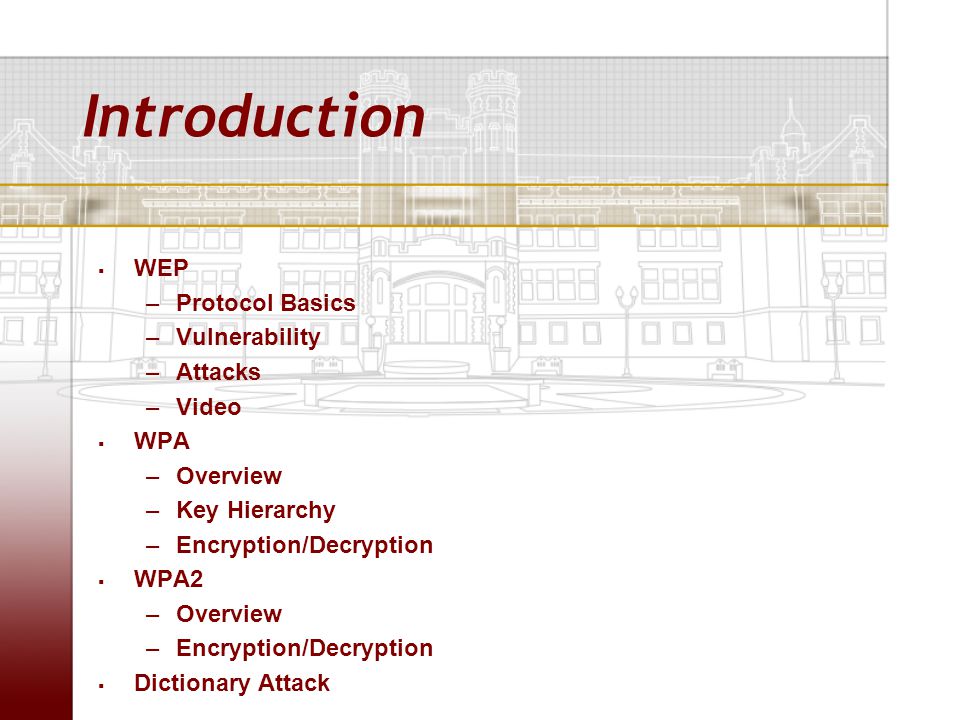 Introduction

▪ WEP
– Protocol Basics
– Vulnerability
– Attacks
– Video
▪ WPA
– Overview
– Key Hierarchy
– Encryption/Decryption
▪ WPA2
– Overview
– Encryption/Decryption
▪ Dictionary Attack